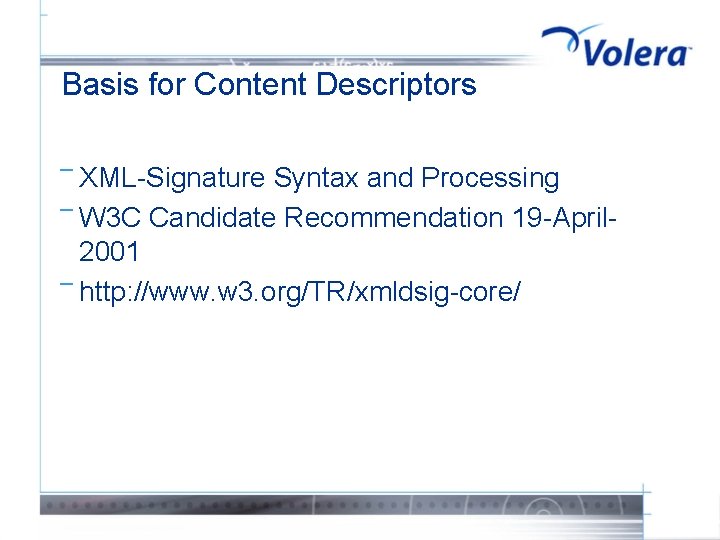 Volera

Basis for Content Descriptors

– XML-Signature Syntax and Processing
– W3C Candidate Recommendation 19-April-2001
– http://www.w3.org/TR/xmldsig-core/